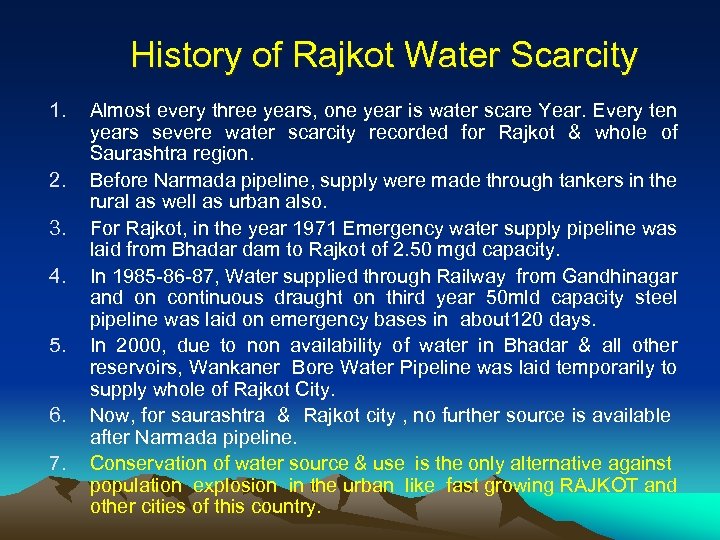 History of Rajkot Water Scarcity

1. Almost every three years, one year is water scare Year. Every ten years severe water scarcity recorded for Rajkot & whole of Saurashtra region.
2. Before Narmada pipeline, supply were made through tankers in the rural as well as urban also.
3. For Rajkot, in the year 1971 Emergency water supply pipeline was laid from Bhadar dam to Rajkot of 2.50 mgd capacity.
4. In 1985-86-87, Water supplied through Railway from Gandhinagar and on continuous draught on third year 50mld capacity steel pipeline was laid on emergency bases in about120 days.
5. In 2000, due to non availability of water in Bhadar & all other reservoirs, Wankaner Bore Water Pipeline was laid temporarily to supply whole of Rajkot City.
6. Now, for saurashtra & Rajkot city , no further source is available after Narmada pipeline.
7. Conservation of water source & use is the only alternative against population explosion in the urban like fast growing RAJKOT and other cities of this country.